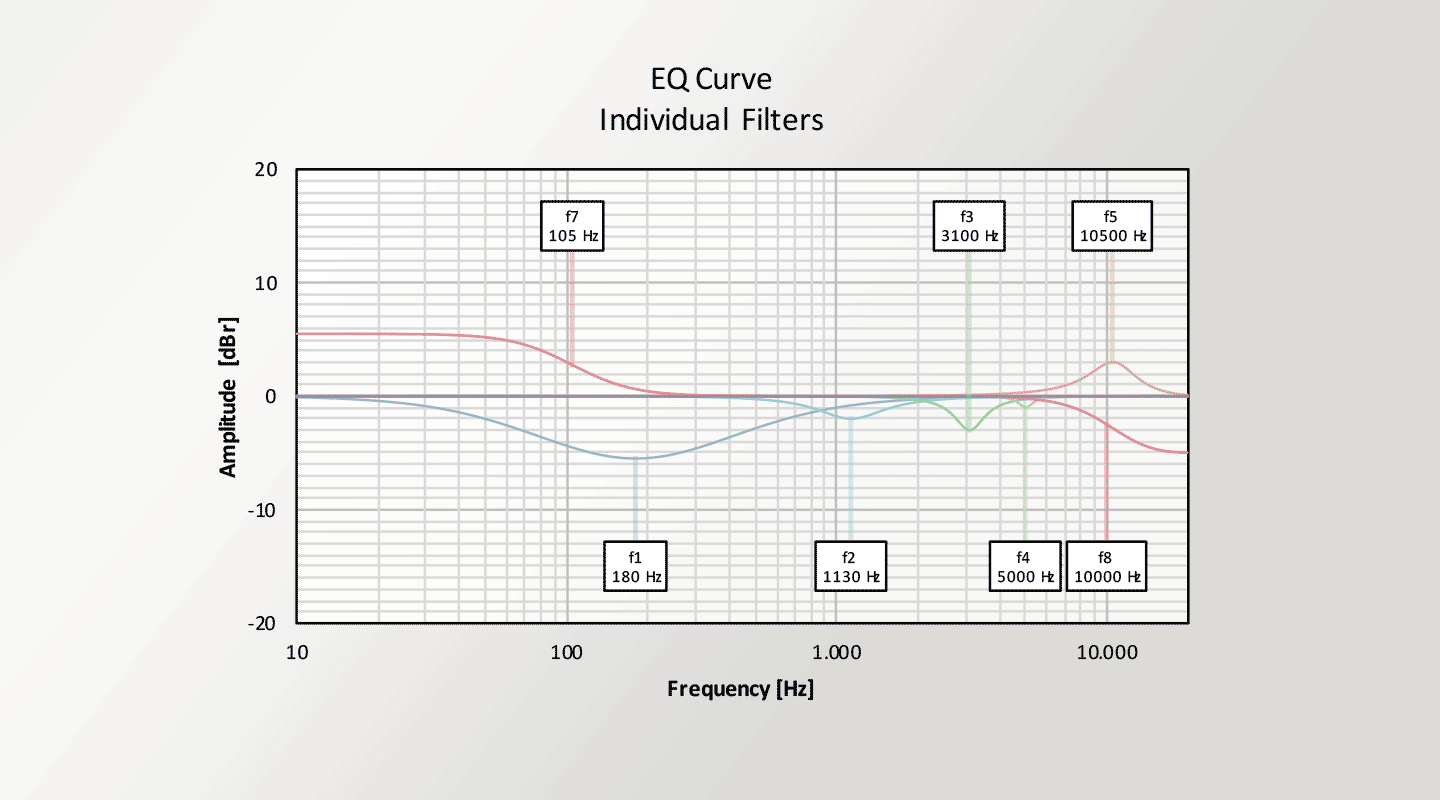 EQ Curve
Individual Filters

20
10
0
-10
-20

Amplitude [dBr]

f7
105 Hz

f3
3100 Hz

f5
10500 Hz

f1
180 Hz

f2
1130 Hz

f4
5000 Hz

f8
10000 Hz

10
100
1.000
10.000

Frequency [Hz]